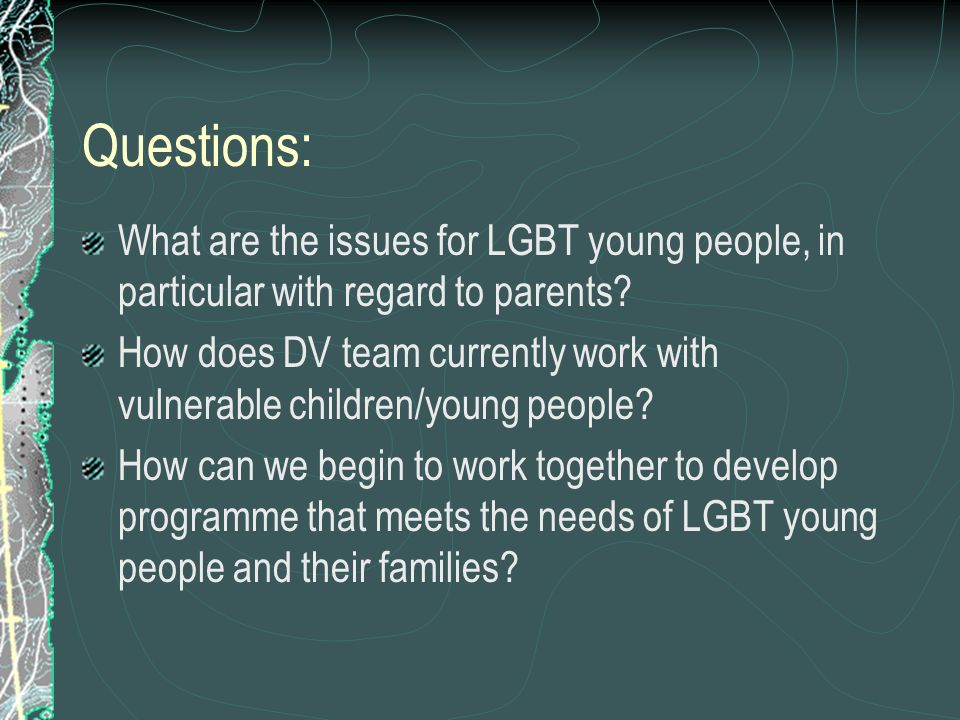 Questions:

What are the issues for LGBT young people, in particular with regard to parents?

How does DV team currently work with vulnerable children/young people?

How can we begin to work together to develop programme that meets the needs of LGBT young people and their families?